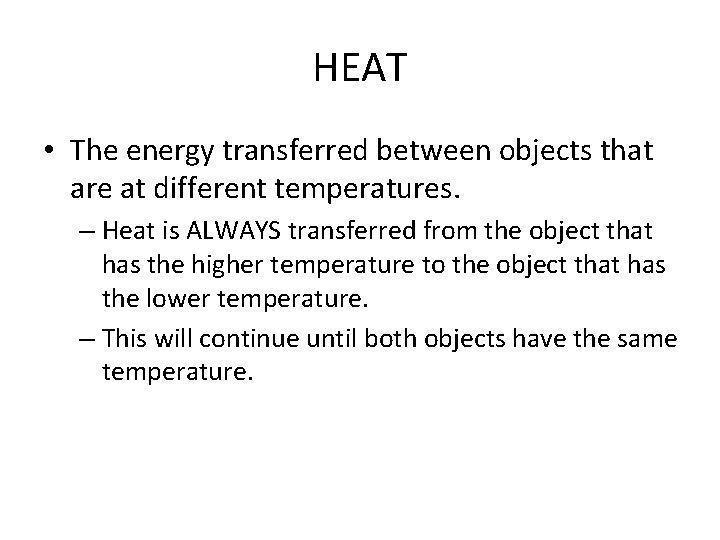 HEAT

• The energy transferred between objects that are at different temperatures.

– Heat is ALWAYS transferred from the object that has the higher temperature to the object that has the lower temperature.

– This will continue until both objects have the same temperature.